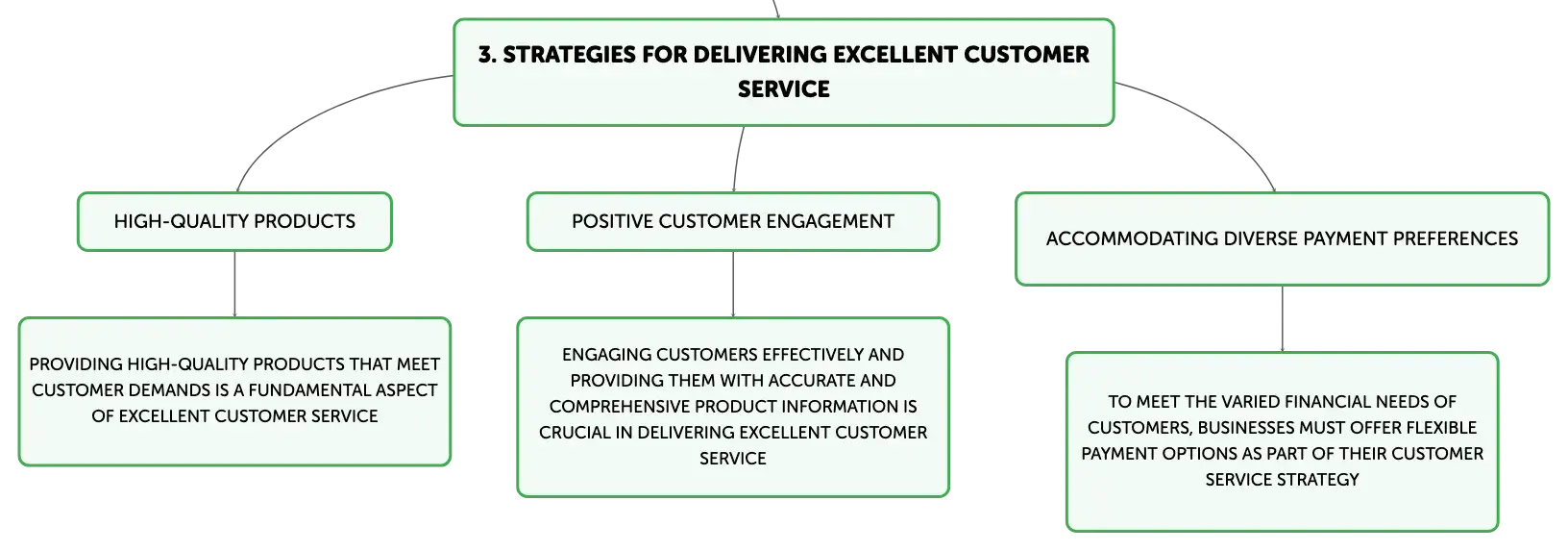 3. STRATEGIES FOR DELIVERING EXCELLENT CUSTOMER SERVICE

HIGH-QUALITY PRODUCTS

PROVIDING HIGH-QUALITY PRODUCTS THAT MEET CUSTOMER DEMANDS IS A FUNDAMENTAL ASPECT OF EXCELLENT CUSTOMER SERVICE

POSITIVE CUSTOMER ENGAGEMENT

ENGAGING CUSTOMERS EFFECTIVELY AND PROVIDING THEM WITH ACCURATE AND COMPREHENSIVE PRODUCT INFORMATION IS CRUCIAL IN DELIVERING EXCELLENT CUSTOMER SERVICE

ACCOMMODATING DIVERSE PAYMENT PREFERENCES

TO MEET THE VARIED FINANCIAL NEEDS OF CUSTOMERS, BUSINESSES MUST OFFER FLEXIBLE PAYMENT OPTIONS AS PART OF THEIR CUSTOMER SERVICE STRATEGY